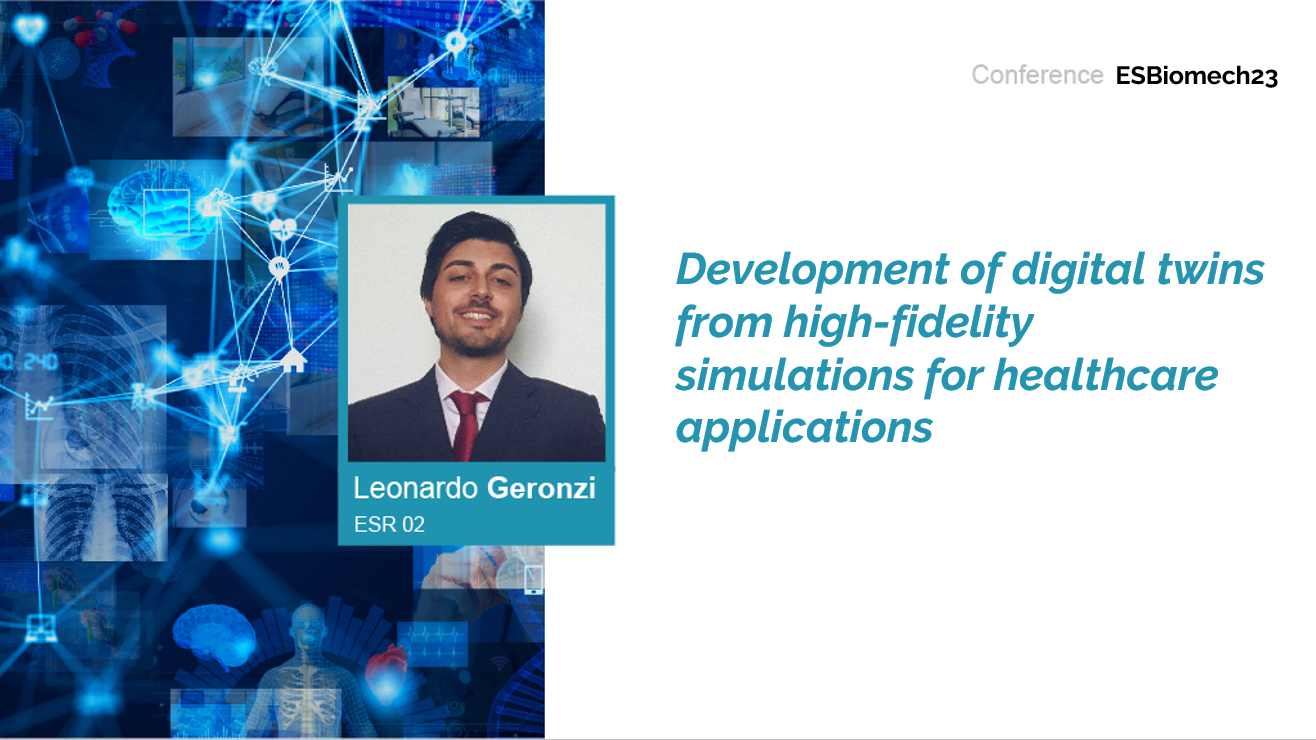 Conference ESBiomech23

Development of digital twins from high-fidelity simulations for healthcare applications

Leonardo Geronzi
ESR 02